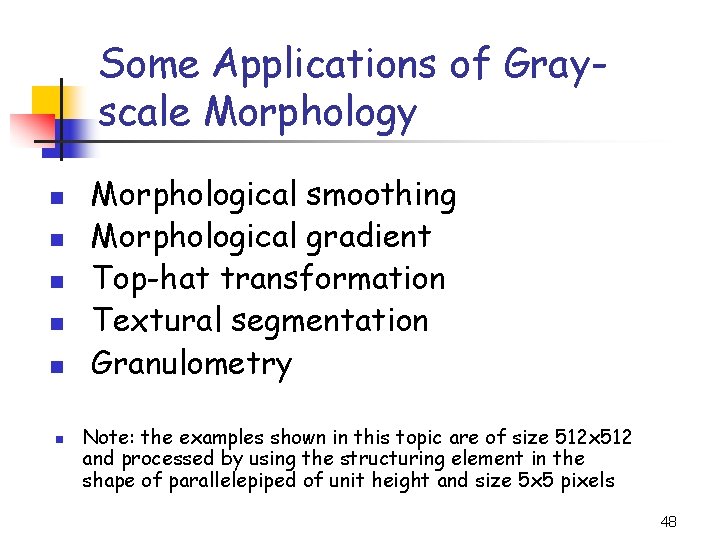 Some Applications of Gray-scale Morphology

- Morphological smoothing
- Morphological gradient
- Top-hat transformation
- Textural segmentation
- Granulometry

- Note: the examples shown in this topic are of size 512x512 and processed by using the structuring element in the shape of parallelepiped of unit height and size 5x5 pixels

48